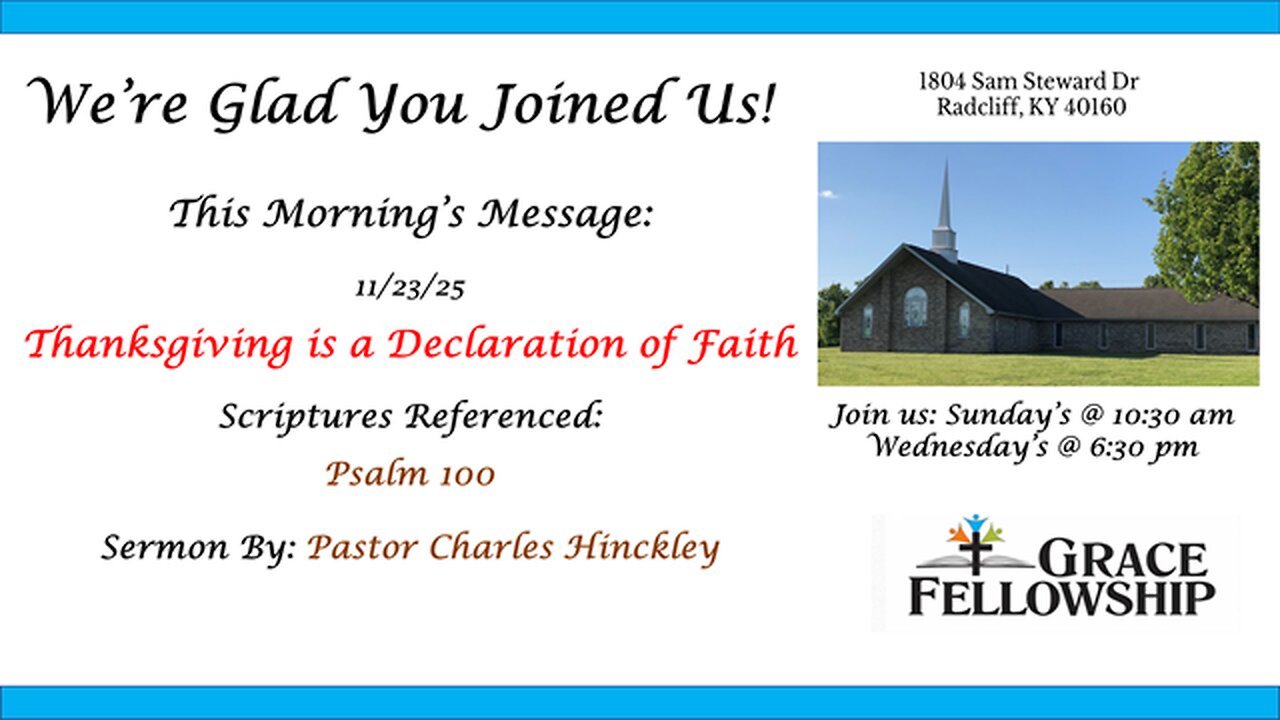 We're Glad You Joined Us!

This Morning's Message:

11/23/25

Thanksgiving is a Declaration of Faith

Scriptures Referenced:

Psalm 100

Sermon By: Pastor Charles Hinckley

1804 Sam Steward Dr
Radcliff, KY 40160

Join us: Sunday's @ 10:30 am
Wednesday's @ 6:30 pm

GRACE
FELLOWSHIP